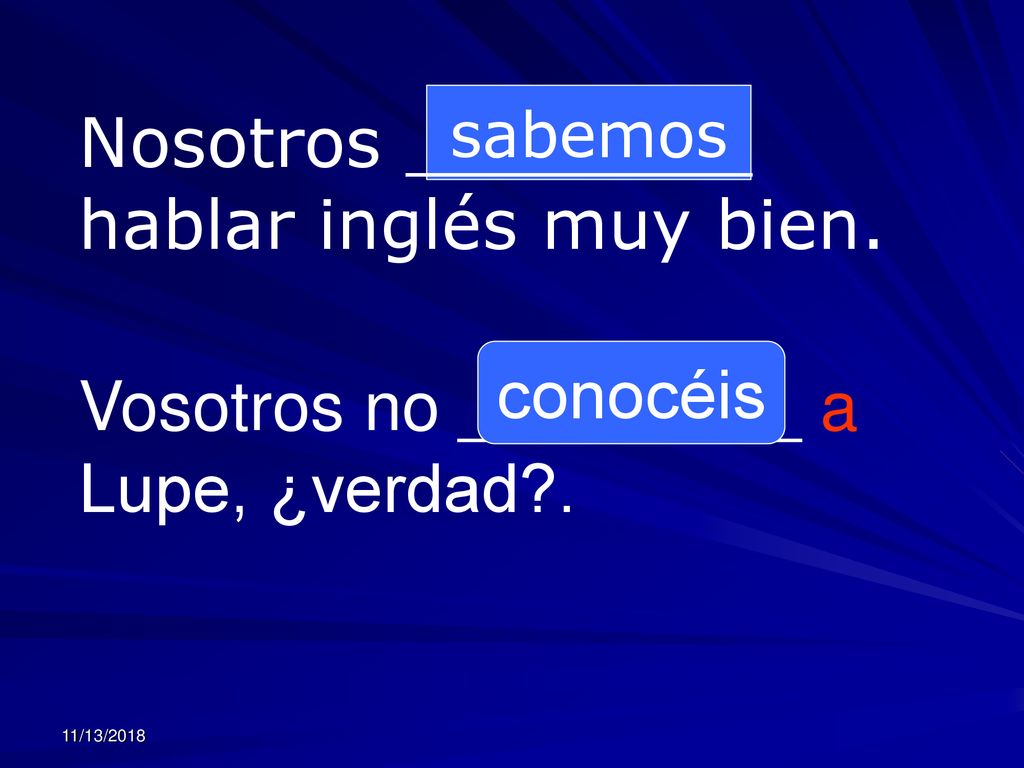 Nosotros sabemos hablar inglés muy bien.

Vosotros no conocéis a Lupe, ¿verdad?.

11/13/2018